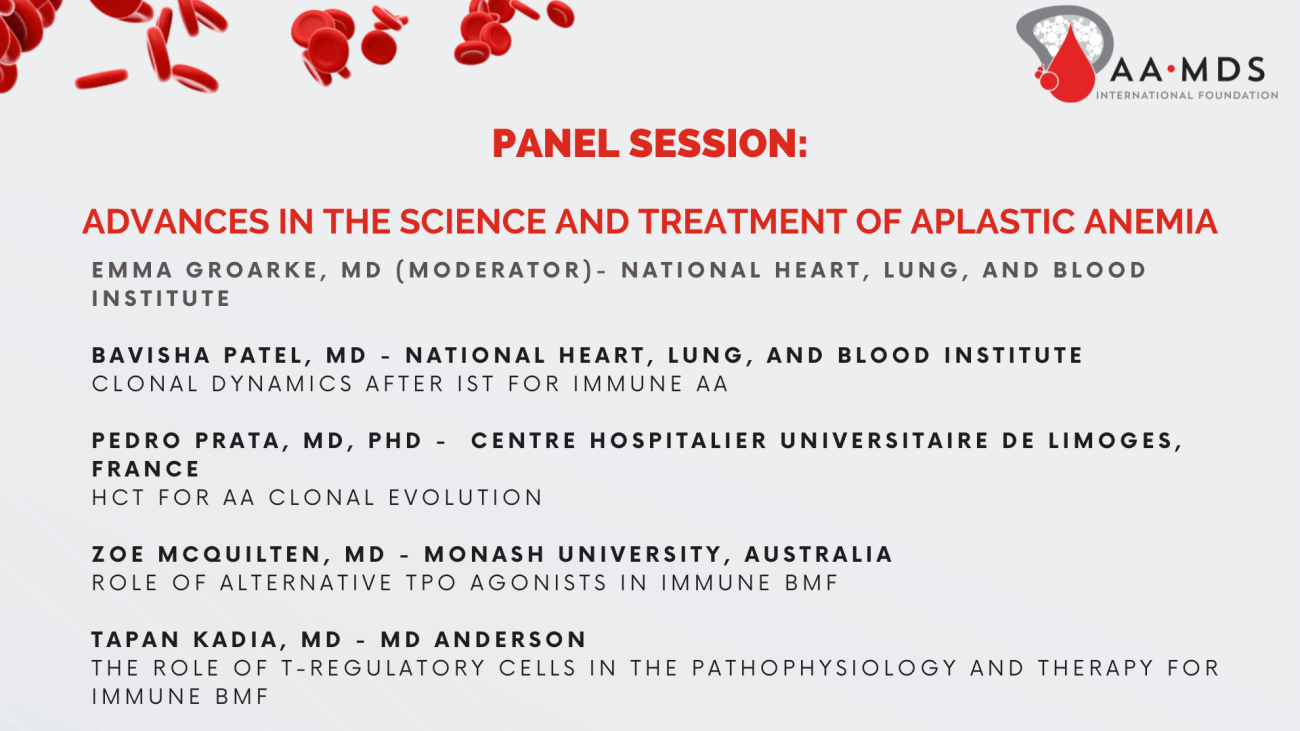 AA·MDS
INTERNATIONAL FOUNDATION

PANEL SESSION:

ADVANCES IN THE SCIENCE AND TREATMENT OF APLASTIC ANEMIA

EMMA GROARKE, MD (MODERATOR)- NATIONAL HEART, LUNG, AND BLOOD INSTITUTE

BAVISHA PATEL, MD - NATIONAL HEART, LUNG, AND BLOOD INSTITUTE
CLONAL DYNAMICS AFTER IST FOR IMMUNE AA

PEDRO PRATA, MD, PHD - CENTRE HOSPITALIER UNIVERSITAIRE DE LIMOGES, FRANCE
HCT FOR AA CLONAL EVOLUTION

ZOE MCQUILTEN, MD - MONASH UNIVERSITY, AUSTRALIA
ROLE OF ALTERNATIVE TPO AGONISTS IN IMMUNE BMF

TAPAN KADIA, MD - MD ANDERSON
THE ROLE OF T-REGULATORY CELLS IN THE PATHOPHYSIOLOGY AND THERAPY FOR IMMUNE BMF